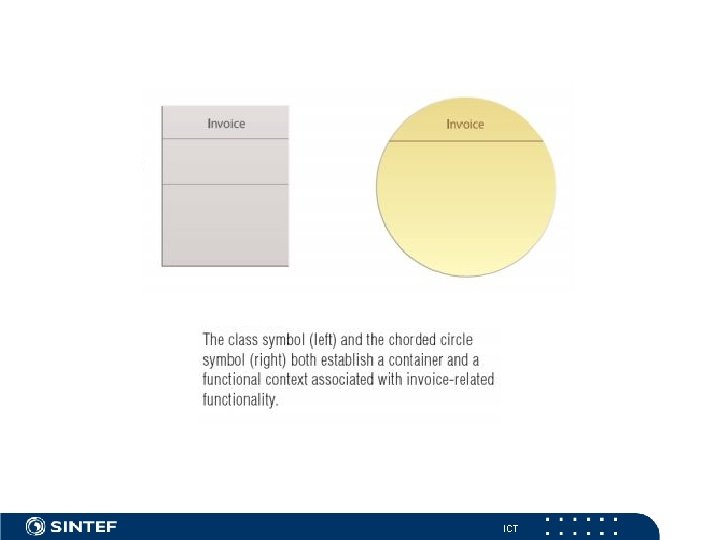 Invoice

Invoice

The class symbol (left) and the chorded circle symbol (right) both establish a container and a functional context associated with invoice-related functionality.

SINTEF

ICT